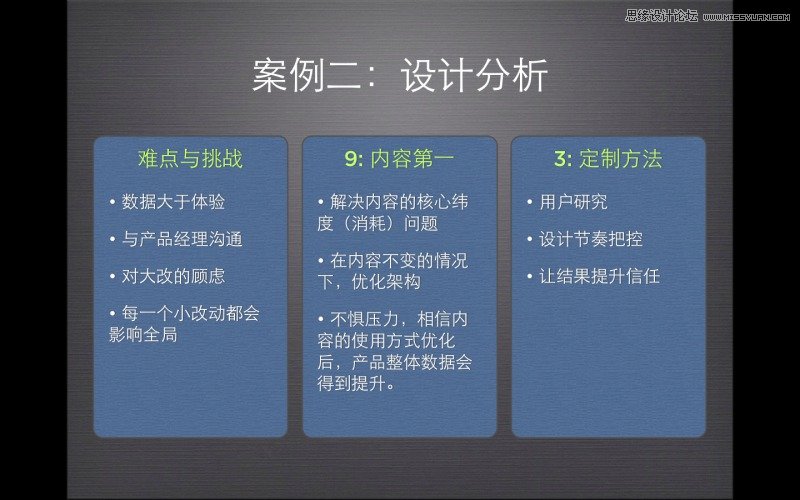 思缘设计论坛 WWW.MISSYUAN.COM

案例二：设计分析

难点与挑战

• 数据大于体验

• 与产品经理沟通

• 对大改的顾虑

• 每一个小改动都会影响全局

9: 内容第一

• 解决内容的核心纬度（消耗）问题

• 在内容不变的情况下，优化架构

• 不惧压力，相信内容的使用方式优化后，产品整体数据会得到提升。

3: 定制方法

• 用户研究

• 设计节奏把控

• 让结果提升信任